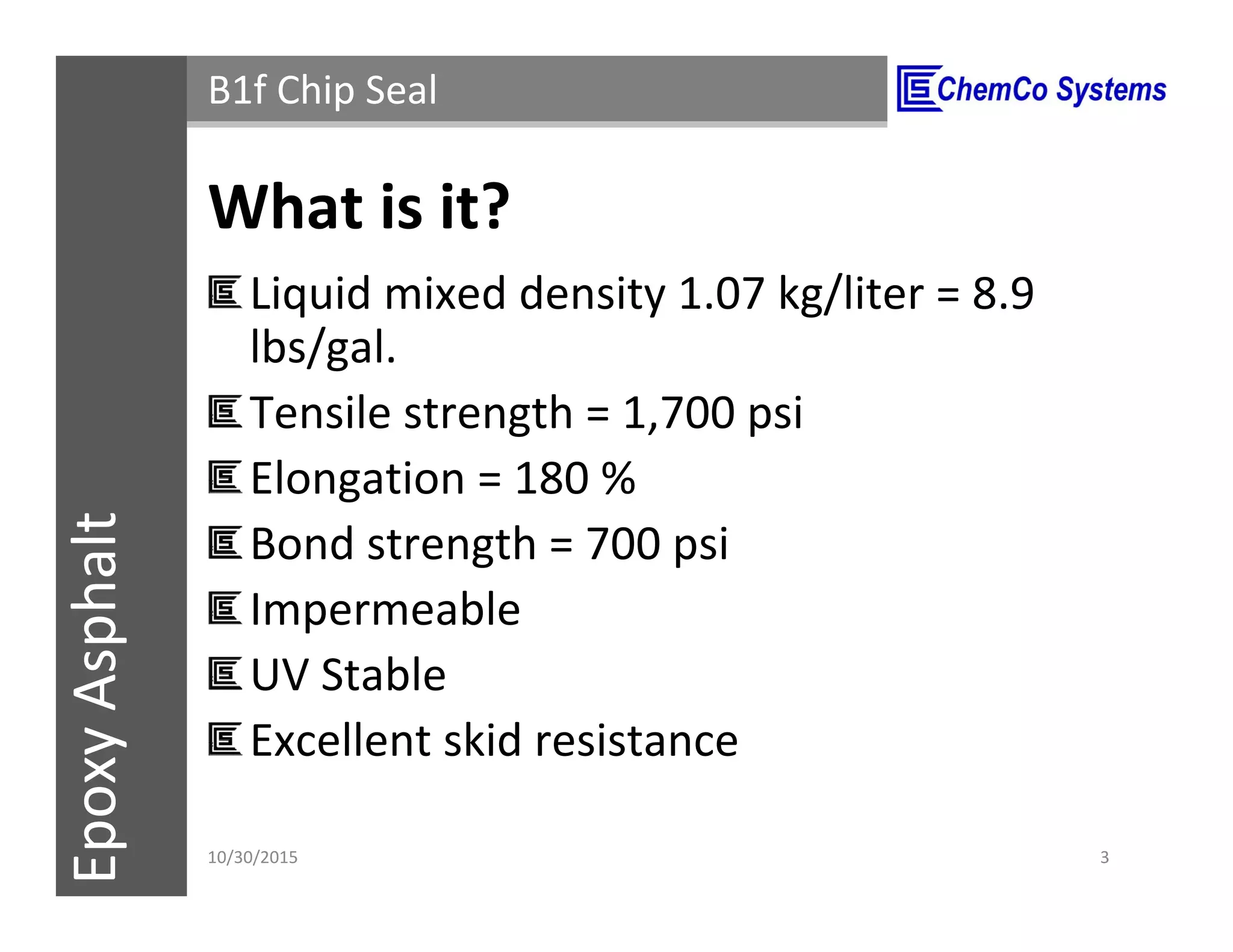 Epoxy Asphalt

B1f Chip Seal

ChemCo Systems

What is it?

Liquid mixed density 1.07 kg/liter = 8.9 lbs/gal.

Tensile strength = 1,700 psi

Elongation = 180 %

Bond strength = 700 psi

Impermeable

UV Stable

Excellent skid resistance

10/30/2015

3